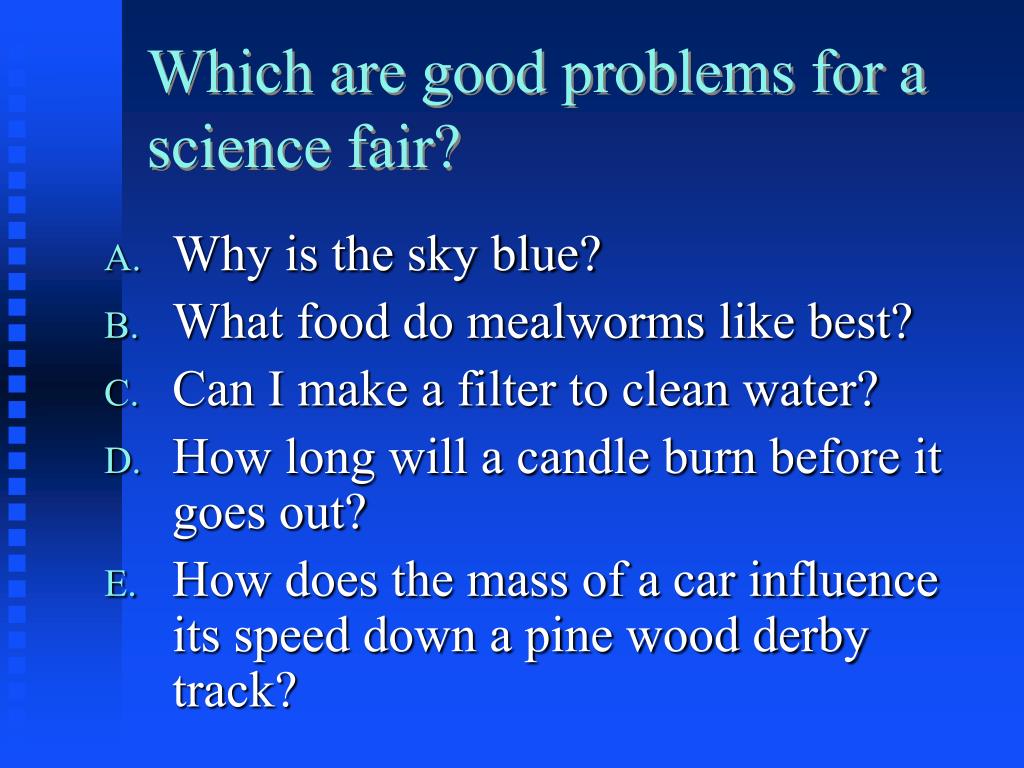 Which are good problems for a science fair?

A. Why is the sky blue?
B. What food do mealworms like best?
C. Can I make a filter to clean water?
D. How long will a candle burn before it goes out?
E. How does the mass of a car influence its speed down a pine wood derby track?